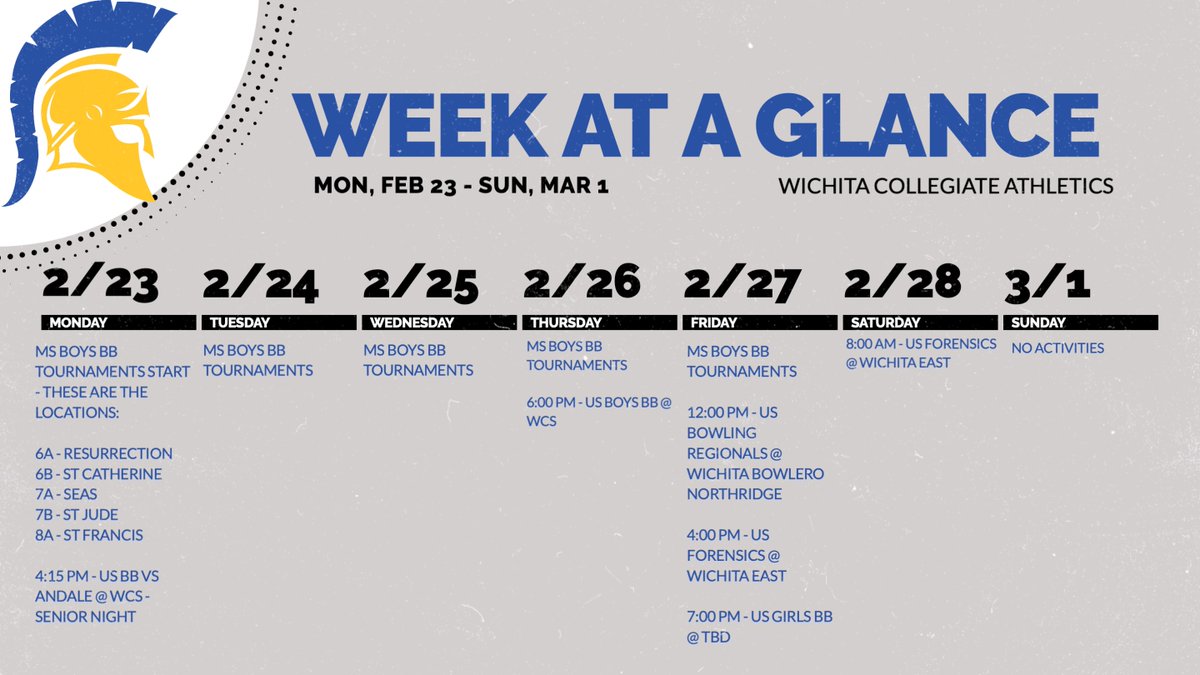 WEEK AT A GLANCE

MON, FEB 23 - SUN, MAR 1

WICHITA COLLEGIATE ATHLETICS

2/23
MONDAY
MS BOYS BB TOURNAMENTS START - THESE ARE THE LOCATIONS:

6A - RESURRECTION
6B - ST CATHERINE
7A - SEAS
7B - ST JUDE
8A - ST FRANCIS

4:15 PM - US BB VS ANDALE @ WCS - SENIOR NIGHT

2/24
TUESDAY
MS BOYS BB TOURNAMENTS

2/25
WEDNESDAY
MS BOYS BB TOURNAMENTS

2/26
THURSDAY
MS BOYS BB TOURNAMENTS

6:00 PM - US BOYS BB @ WCS

2/27
FRIDAY
MS BOYS BB TOURNAMENTS

12:00 PM - US BOWLING REGIONALS @ WICHITA BOWLERO NORTHRIDGE

4:00 PM - US FORENSICS @ WICHITA EAST

7:00 PM - US GIRLS BB @ TBD

2/28
SATURDAY
8:00 AM - US FORENSICS @ WICHITA EAST

3/1
SUNDAY
NO ACTIVITIES